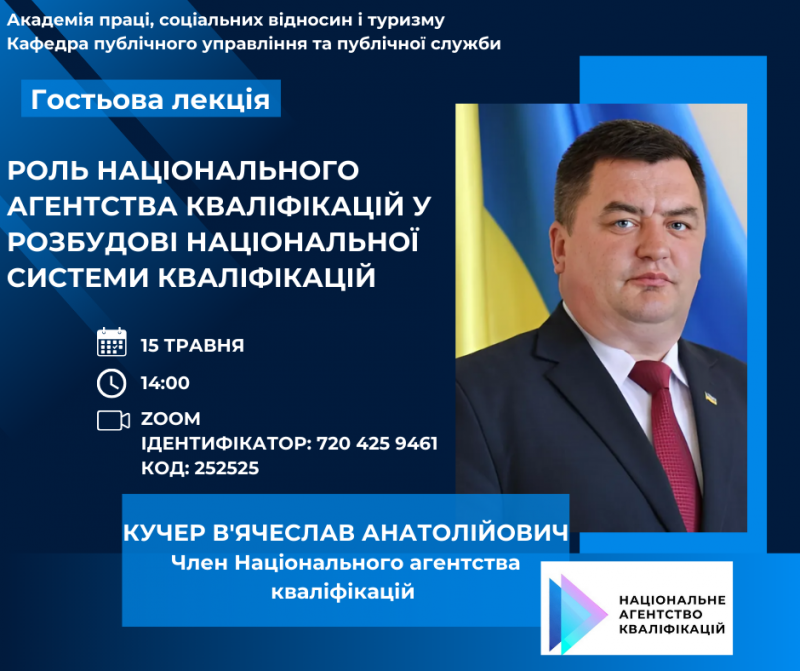 Академія праці, соціальних відносин і туризму
Кафедра публічного управління та публічної служби

Гостьова лекція

РОЛЬ НАЦІОНАЛЬНОГО АГЕНТСТВА КВАЛІФІКАЦІЙ У РОЗБУДОВІ НАЦІОНАЛЬНОЇ СИСТЕМИ КВАЛІФІКАЦІЙ

15 ТРАВНЯ

14:00

ZOOM
ІДЕНТИФІКАТОР: 720 425 9461
КОД: 252525

КУЧЕР В'ЯЧЕСЛАВ АНАТОЛІЙОВИЧ
Член Національного агентства кваліфікацій

НАЦІОНАЛЬНЕ АГЕНТСТВО КВАЛІФІКАЦІЙ